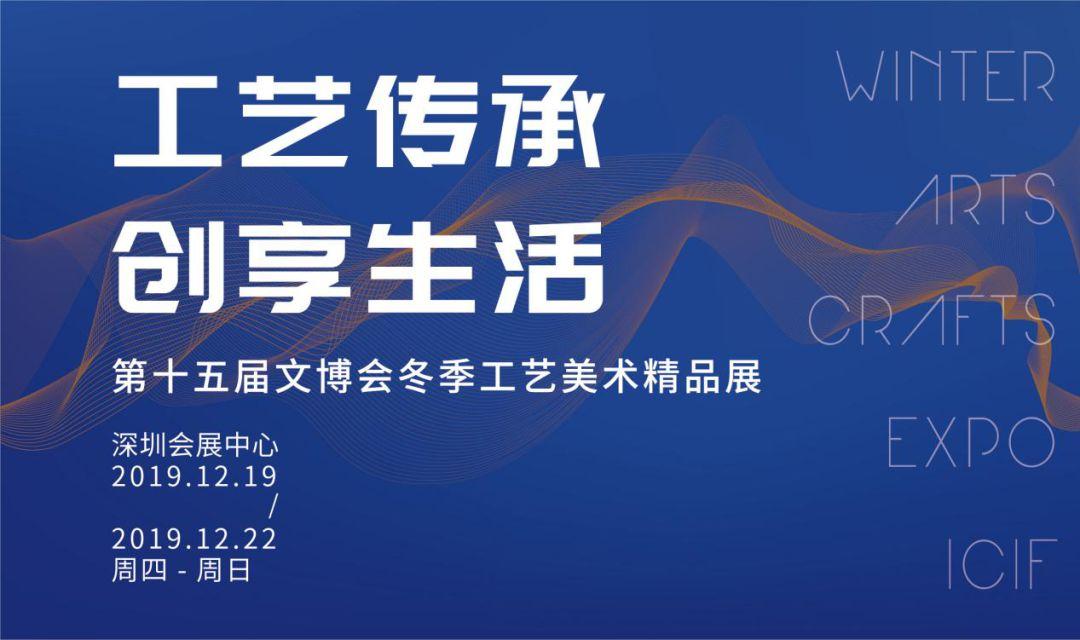 工艺传承
创享生活

第十五届文博会冬季工艺美术精品展

深圳会展中心
2019.12.19
/
2019.12.22
周四 - 周日

WINTER
ARTS
CRAFTS
EXPO
ICIF